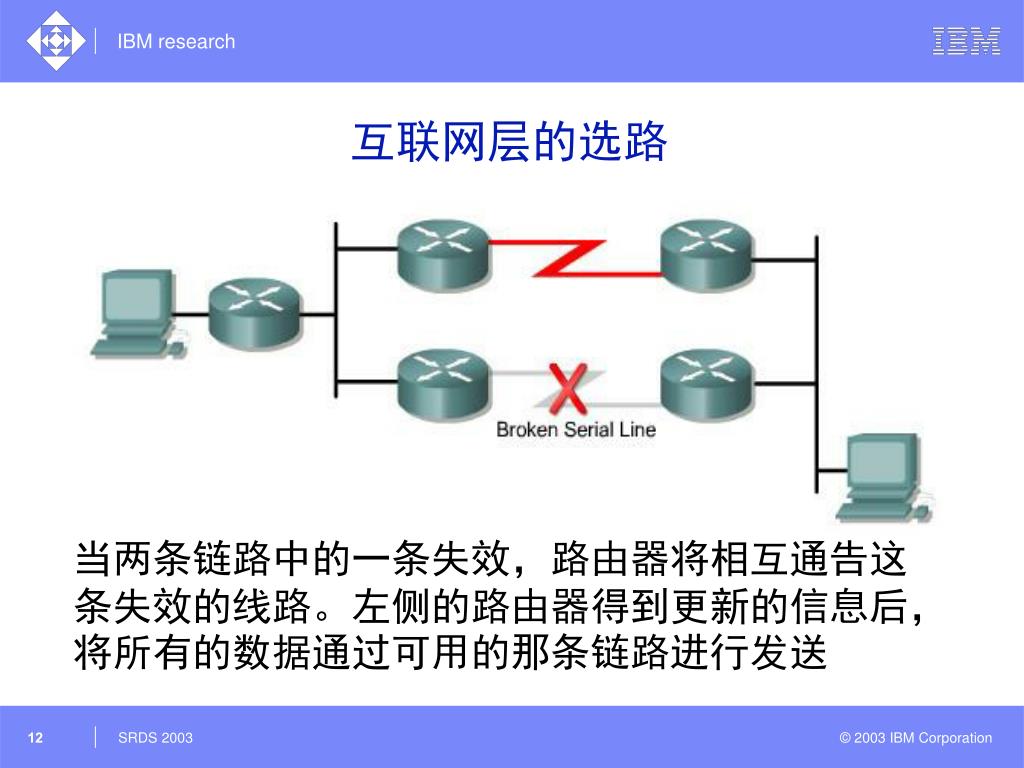 IBM research

IBM

互联网层的选路

Broken Serial Line

当两条链路中的一条失效，路由器将相互通告这条失效的线路。左侧的路由器得到更新的信息后，将所有的数据通过可用的那条链路进行发送

12

SRDS 2003

© 2003 IBM Corporation